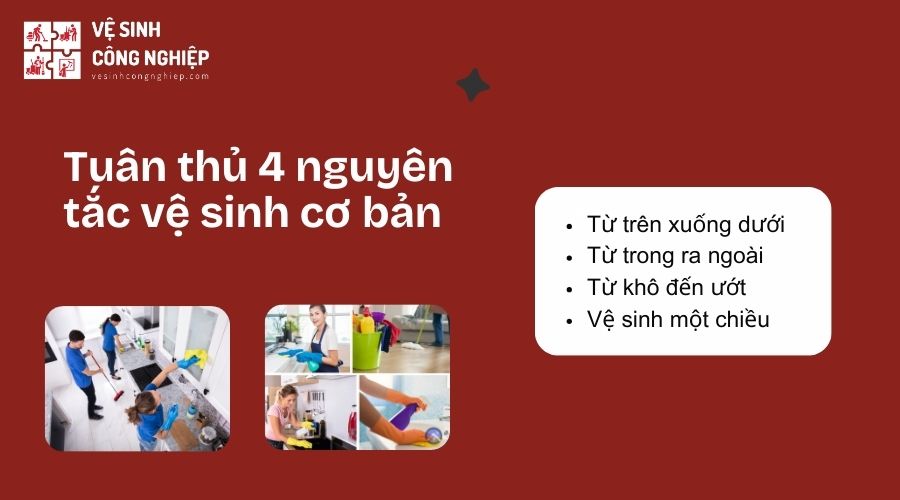 VỆ SINH
CÔNG NGHIỆP
vesinhcongnghiep.com

Tuân thủ 4 nguyên tắc vệ sinh cơ bản

• Từ trên xuống dưới
• Từ trong ra ngoài
• Từ khô đến ướt
• Vệ sinh một chiều